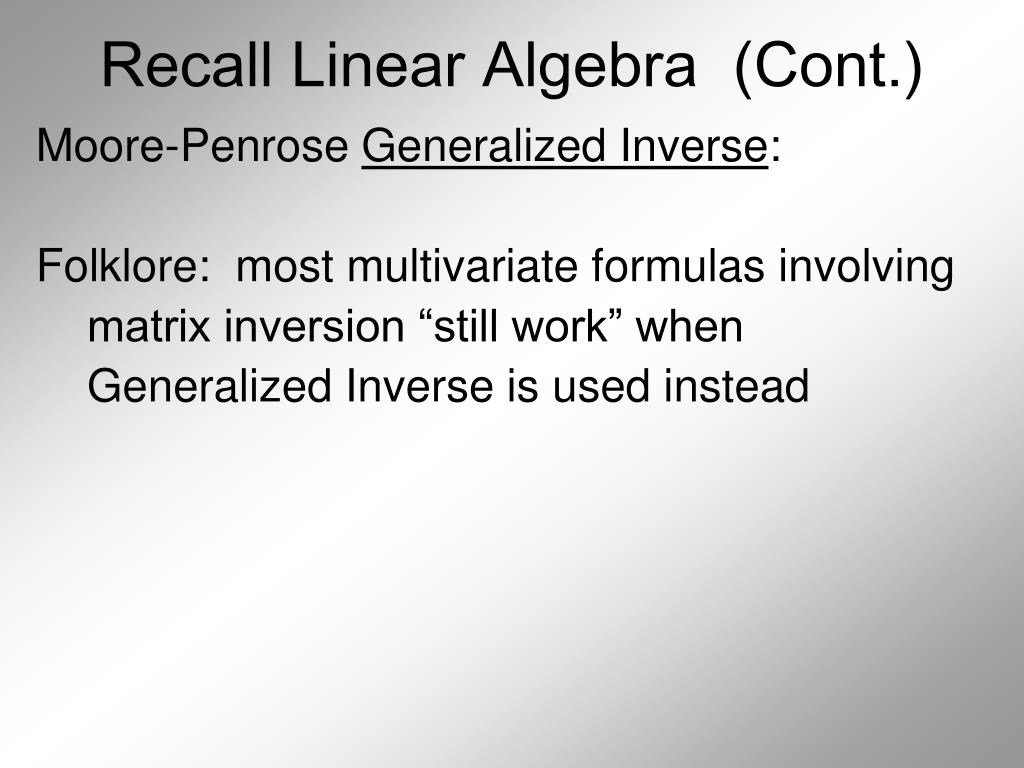 Recall Linear Algebra (Cont.)

Moore-Penrose Generalized Inverse:

Folklore: most multivariate formulas involving matrix inversion “still work” when Generalized Inverse is used instead